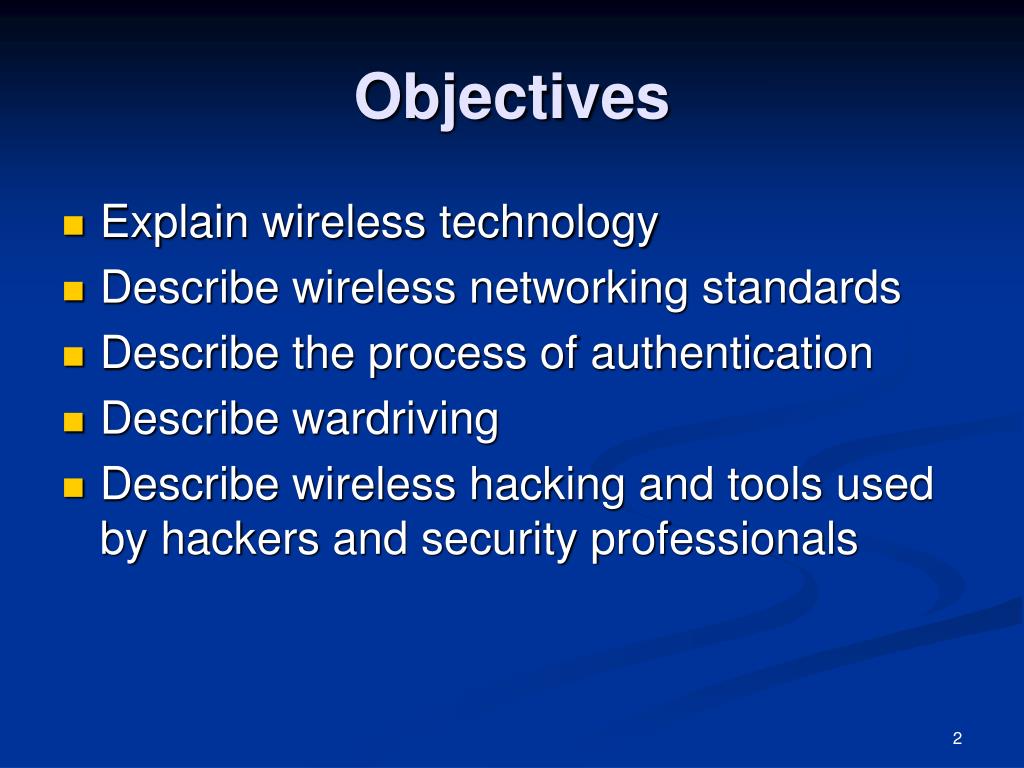 Objectives

- Explain wireless technology
- Describe wireless networking standards
- Describe the process of authentication
- Describe wardriving
- Describe wireless hacking and tools used by hackers and security professionals

2